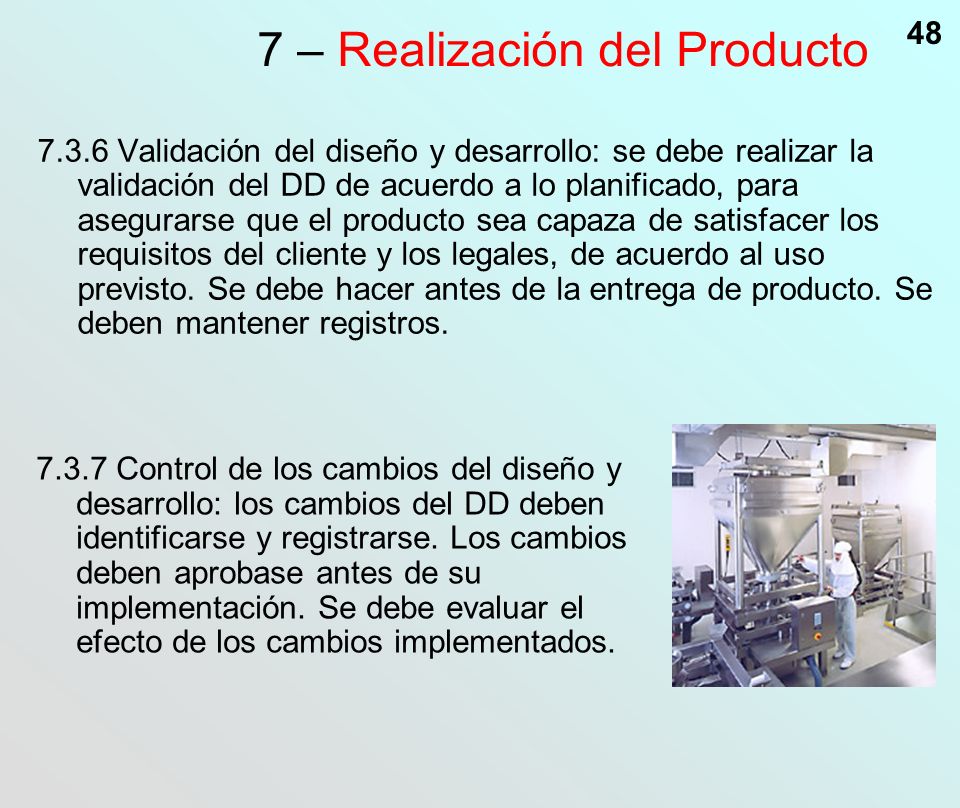 7 – Realización del Producto

48

7.3.6 Validación del diseño y desarrollo: se debe realizar la validación del DD de acuerdo a lo planificado, para asegurarse que el producto sea capaza de satisfacer los requisitos del cliente y los legales, de acuerdo al uso previsto. Se debe hacer antes de la entrega de producto. Se deben mantener registros.

7.3.7 Control de los cambios del diseño y desarrollo: los cambios del DD deben identificarse y registrarse. Los cambios deben aprobase antes de su implementación. Se debe evaluar el efecto de los cambios implementados.